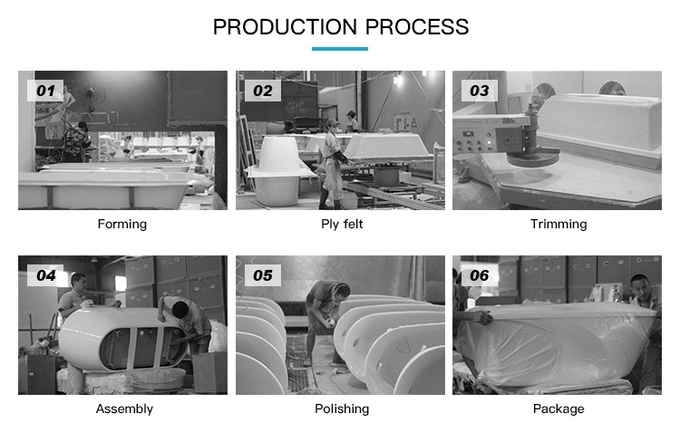 PRODUCTION PROCESS

01

Forming

02

Ply felt

03

Trimming

04

Assembly

05

Polishing

06

Package